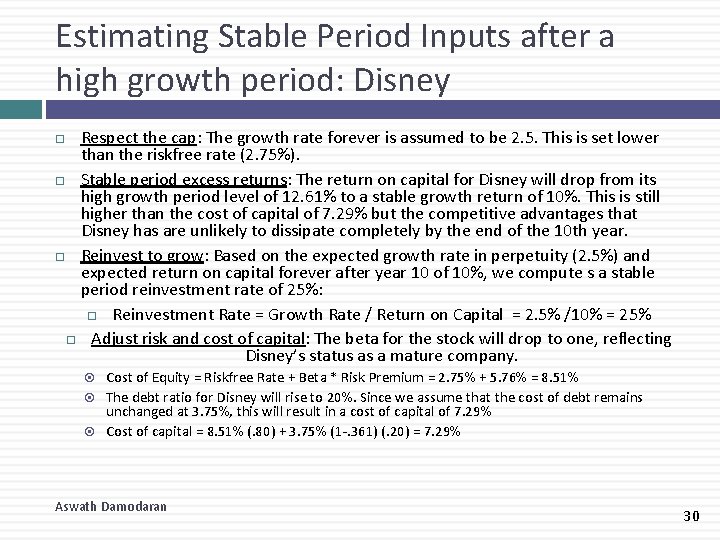 Estimating Stable Period Inputs after a high growth period: Disney

Respect the cap: The growth rate forever is assumed to be 2.5. This is set lower than the riskfree rate (2.75%).

Stable period excess returns: The return on capital for Disney will drop from its high growth period level of 12.61% to a stable growth return of 10%. This is still higher than the cost of capital of 7.29% but the competitive advantages that Disney has are unlikely to dissipate completely by the end of the 10th year.

Reinvest to grow: Based on the expected growth rate in perpetuity (2.5%) and expected return on capital forever after year 10 of 10%, we compute s a stable period reinvestment rate of 25%:

Reinvestment Rate = Growth Rate / Return on Capital = 2.5% /10% = 25%

Adjust risk and cost of capital: The beta for the stock will drop to one, reflecting Disney's status as a mature company.

Cost of Equity = Riskfree Rate + Beta * Risk Premium = 2.75% + 5.76% = 8.51%

The debt ratio for Disney will rise to 20%. Since we assume that the cost of debt remains unchanged at 3.75%, this will result in a cost of capital of 7.29%

Cost of capital = 8.51% (.80) + 3.75% (1-.361) (.20) = 7.29%

Aswath Damodaran

30